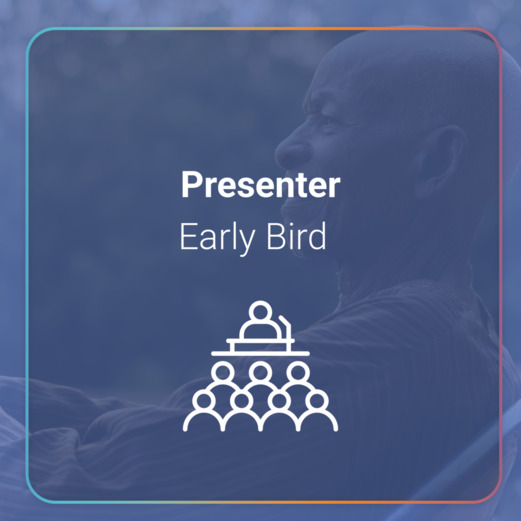 Presenter
Early Bird